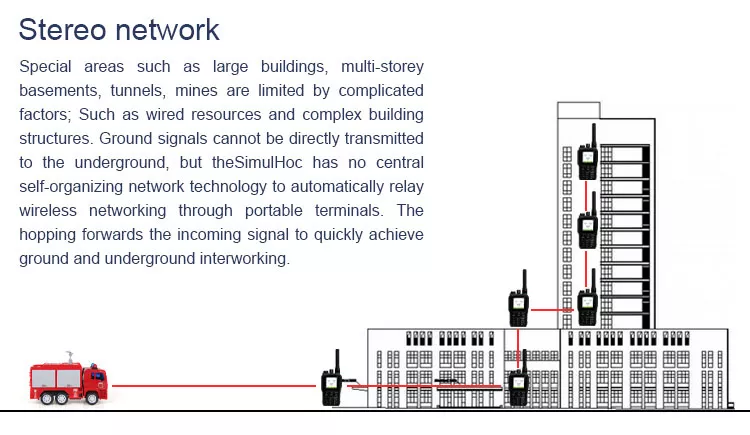 Stereo network

Special areas such as large buildings, multi-storey basements, tunnels, mines are limited by complicated factors; Such as wired resources and complex building structures. Ground signals cannot be directly transmitted to the underground, but theSimulHoc has no central self-organizing network technology to automatically relay wireless networking through portable terminals. The hopping forwards the incoming signal to quickly achieve ground and underground interworking.